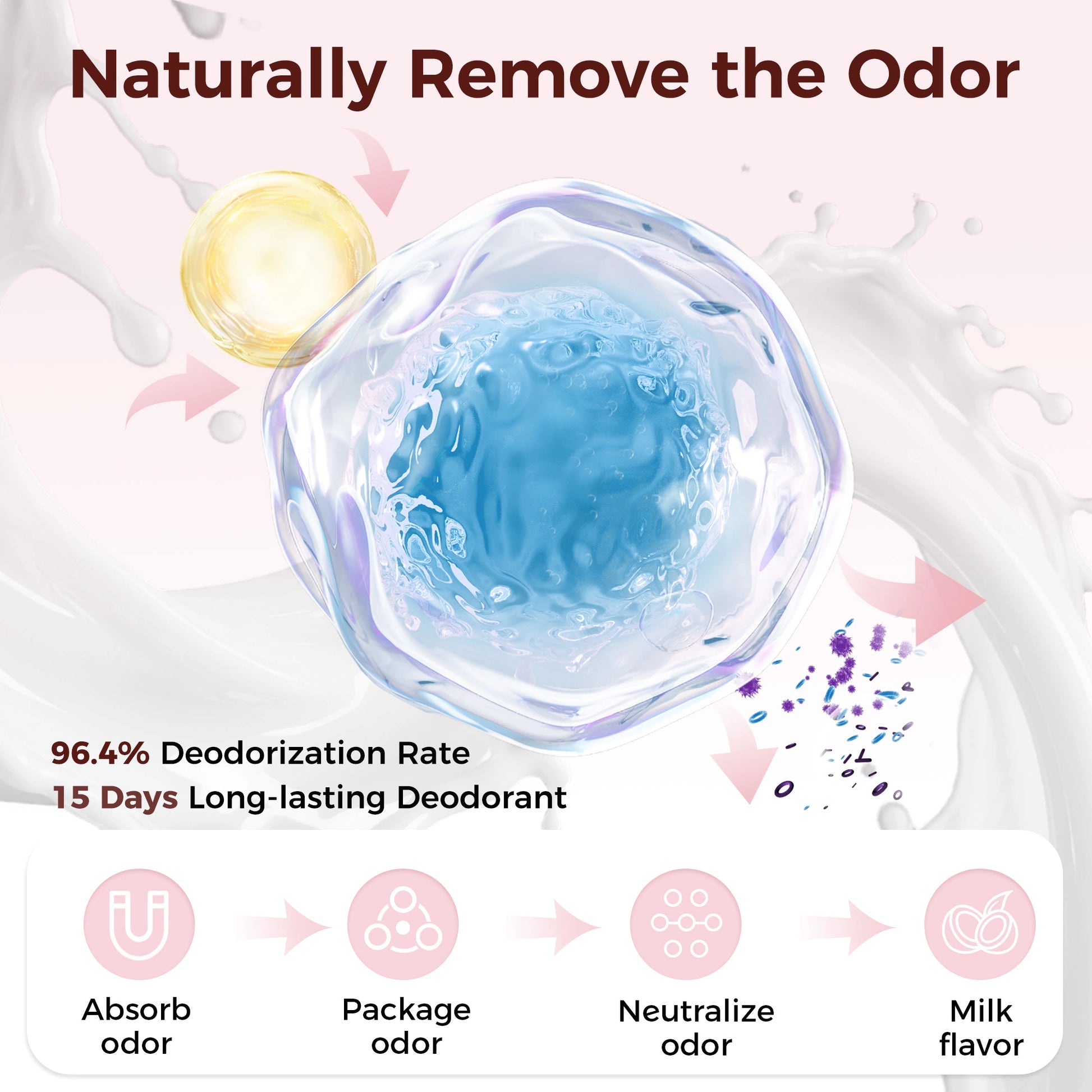 Naturally Remove the Odor

96.4% Deodorization Rate
15 Days Long-lasting Deodorant

Absorb odor

Package odor

Neutralize odor

Milk flavor